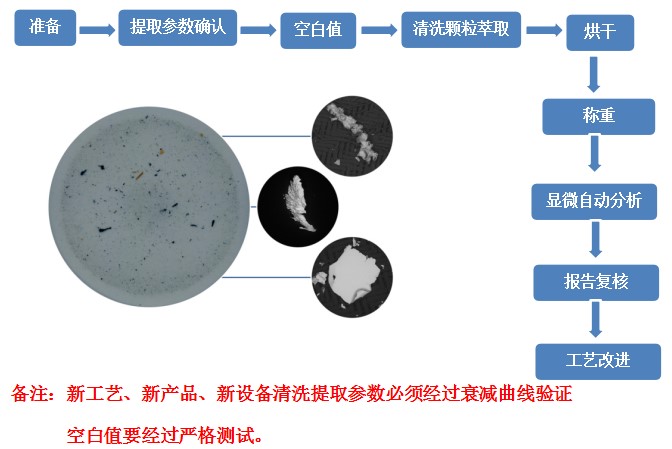 准备

提取参数确认

空白值

清洗颗粒萃取

烘干

称重

显微自动分析

报告复核

工艺改进

备注：新工艺、新产品、新设备清洗提取参数必须经过衰减曲线验证

空白值要经过严格测试。